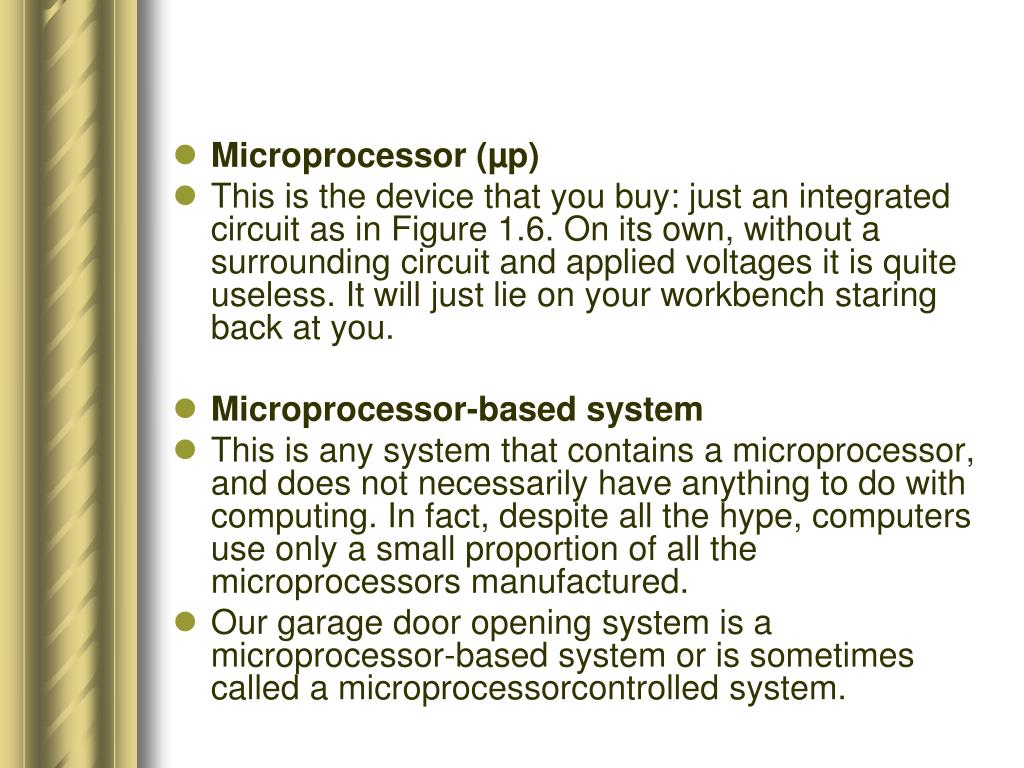 Microprocessor (µp)

This is the device that you buy: just an integrated circuit as in Figure 1.6. On its own, without a surrounding circuit and applied voltages it is quite useless. It will just lie on your workbench staring back at you.

Microprocessor-based system

This is any system that contains a microprocessor, and does not necessarily have anything to do with computing. In fact, despite all the hype, computers use only a small proportion of all the microprocessors manufactured.

Our garage door opening system is a microprocessor-based system or is sometimes called a microprocessorcontrolled system.